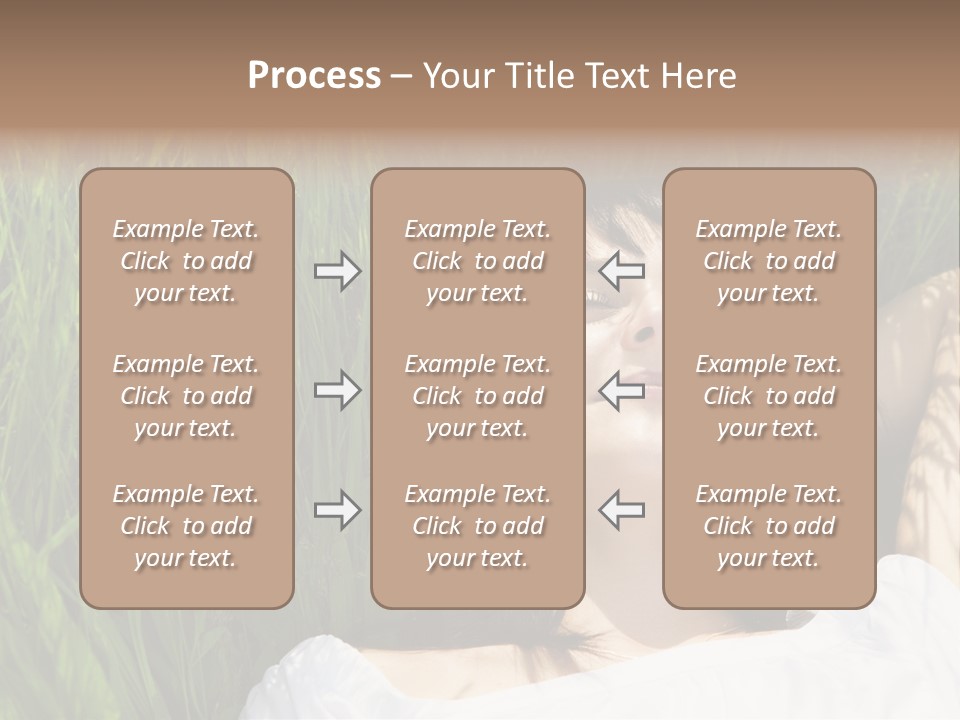 Process – Your Title Text Here

Example Text. Click to add your text.

Example Text. Click to add your text.

Example Text. Click to add your text.

Example Text. Click to add your text.

Example Text. Click to add your text.

Example Text. Click to add your text.

Example Text. Click to add your text.

Example Text. Click to add your text.

Example Text. Click to add your text.